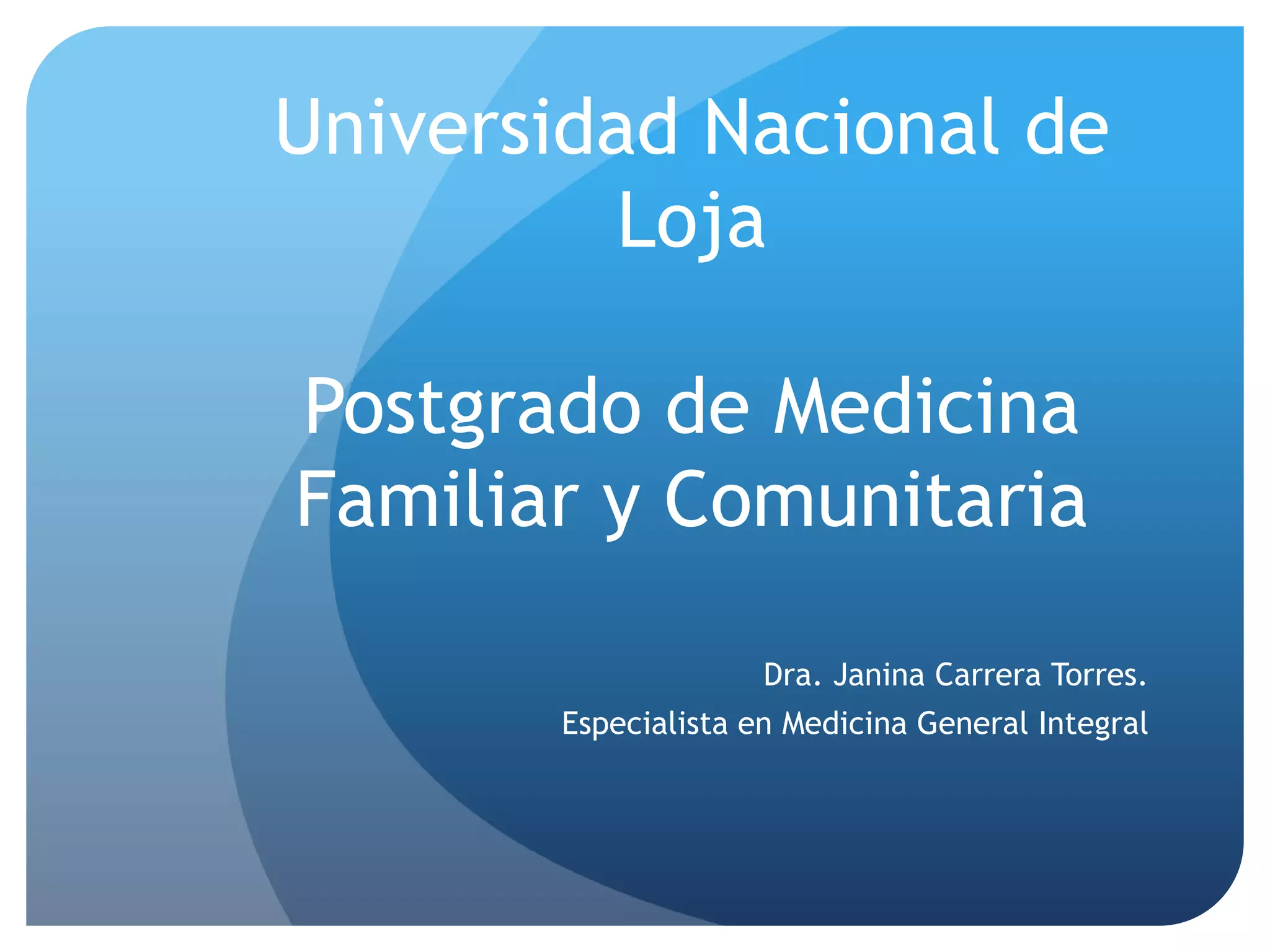 Universidad Nacional de Loja

Postgrado de Medicina Familiar y Comunitaria

Dra. Janina Carrera Torres.
Especialista en Medicina General Integral